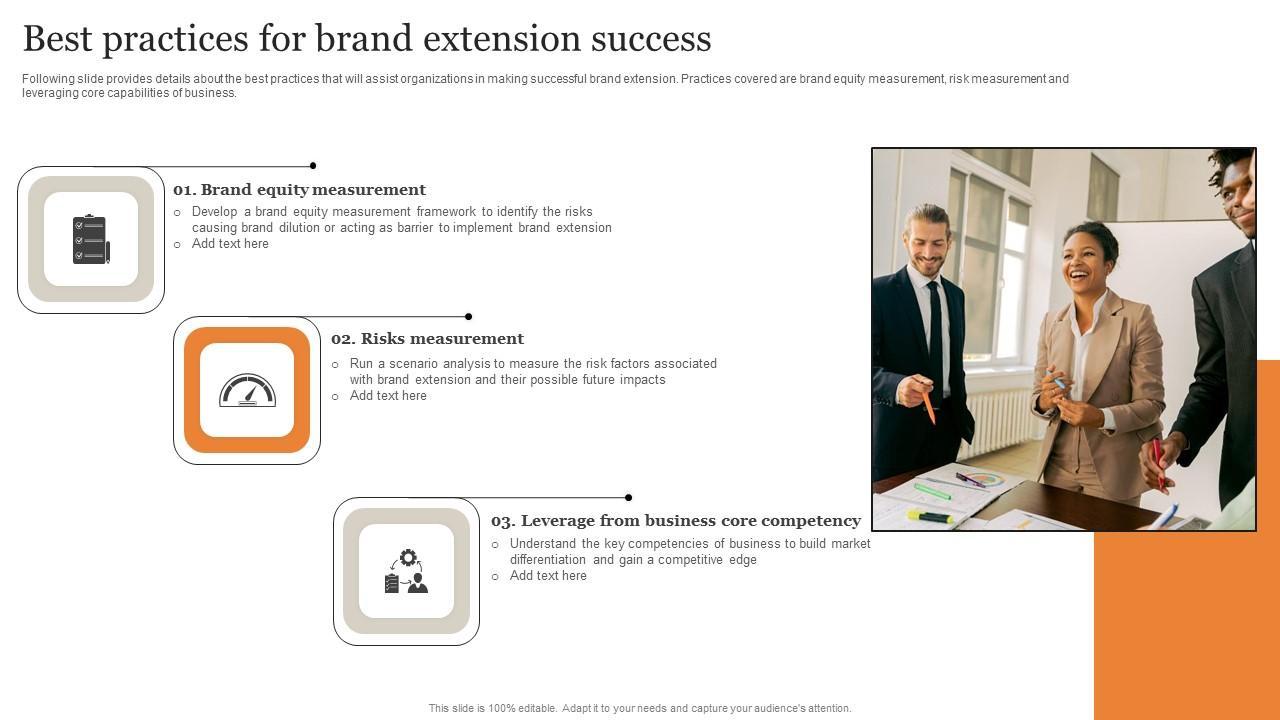 Best practices for brand extension success

Following slide provides details about the best practices that will assist organizations in making successful brand extension. Practices covered are brand equity measurement, risk measurement and leveraging core capabilities of business.

01. Brand equity measurement

○ Develop a brand equity measurement framework to identify the risks causing brand dilution or acting as barrier to implement brand extension
○ Add text here

02. Risks measurement

○ Run a scenario analysis to measure the risk factors associated with brand extension and their possible future impacts
○ Add text here

03. Leverage from business core competency

○ Understand the key competencies of business to build market differentiation and gain a competitive edge
○ Add text here

This slide is 100% editable. Adapt it to your needs and capture your audience's attention.